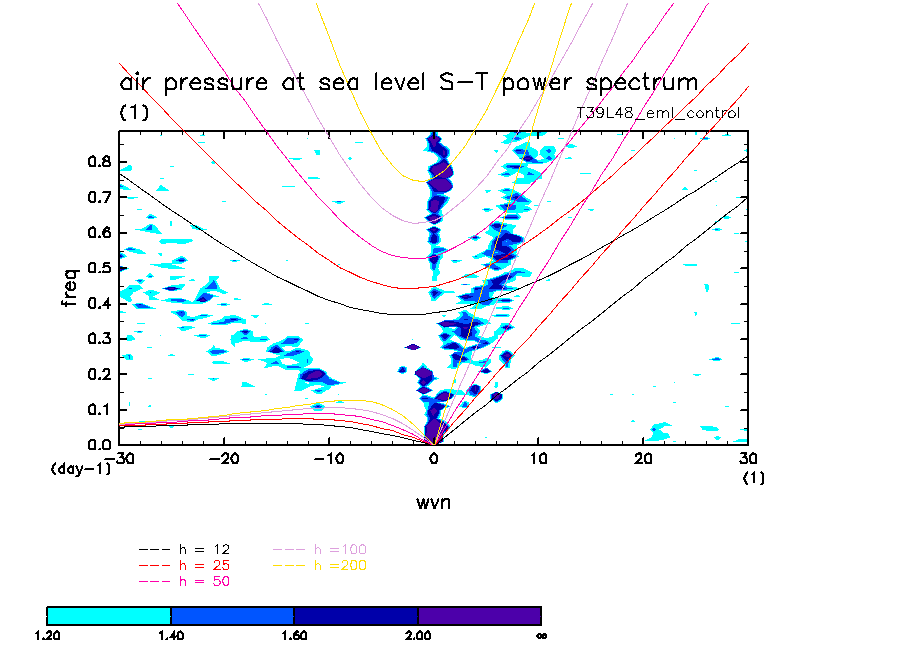 air pressure at sea level S-T power spectrum
(1)
T39L48_eml_control

freq
0.8
0.7
0.6
0.5
0.4
0.3
0.2
0.1
0.0
(day-1)
-30
-20
-10
0
10
20
30
(1)
wvn

h = 12
h = 25
h = 50
h =100
h =200

1.20
1.40
1.60
2.00
∞